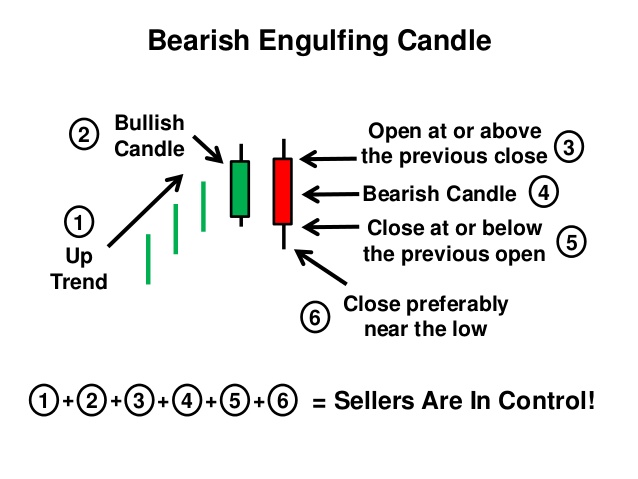 Bearish Engulfing Candle

② Bullish Candle

① Up Trend

Open at or above the previous close ③

Bearish Candle ④

Close at or below the previous open ⑤

⑥ Close preferably near the low

①+②+③+④+⑤+⑥ = Sellers Are In Control!